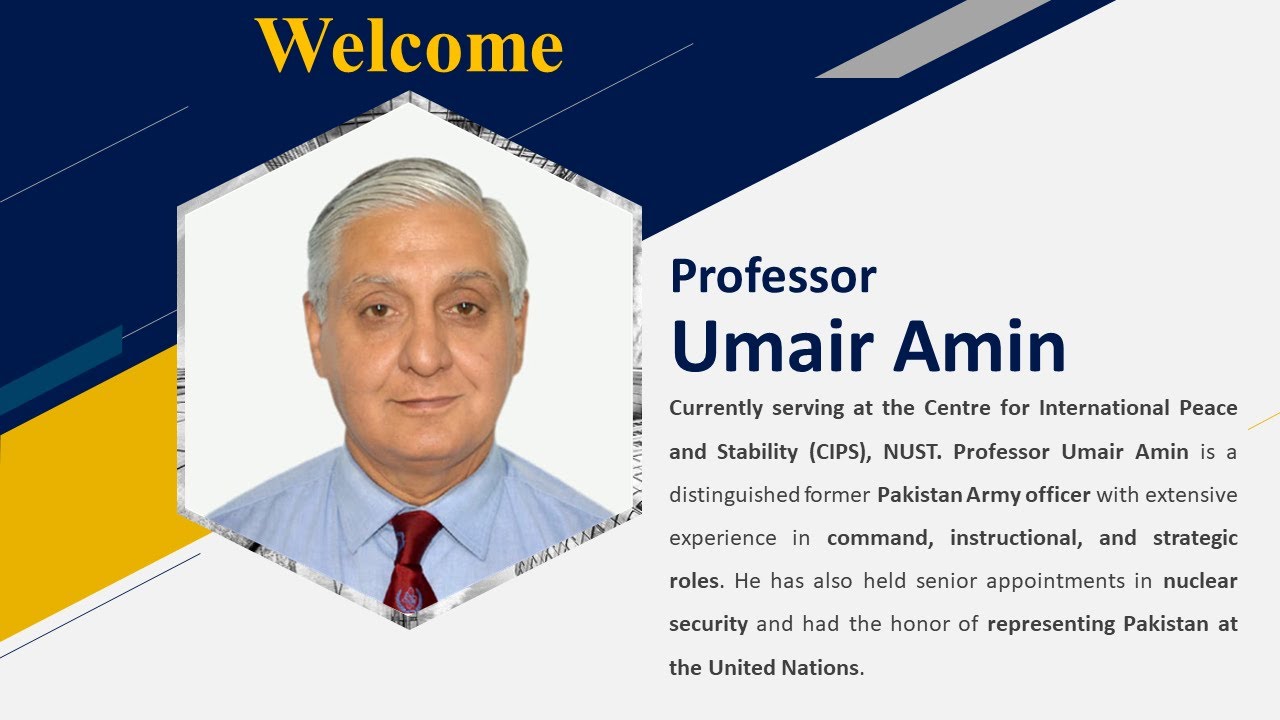 Welcome

Professor
Umair Amin

Currently serving at the Centre for International Peace and Stability (CIPS), NUST. Professor Umair Amin is a distinguished former Pakistan Army officer with extensive experience in command, instructional, and strategic roles. He has also held senior appointments in nuclear security and had the honor of representing Pakistan at the United Nations.